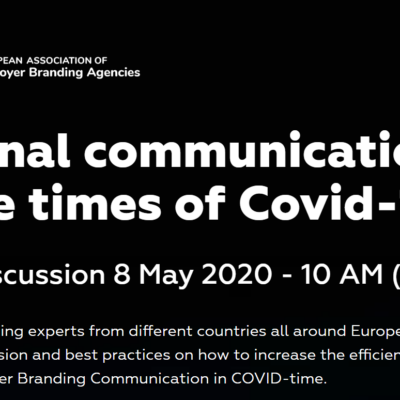 PEAN ASSOCIATION OF
oyer Branding Agencies

nal communicatio
e times of Covid-

scussion 8 May 2020 - 10 AM (

ing experts from different countries all around Europe
sion and best practices on how to increase the efficien
er Branding Communication in COVID-time.